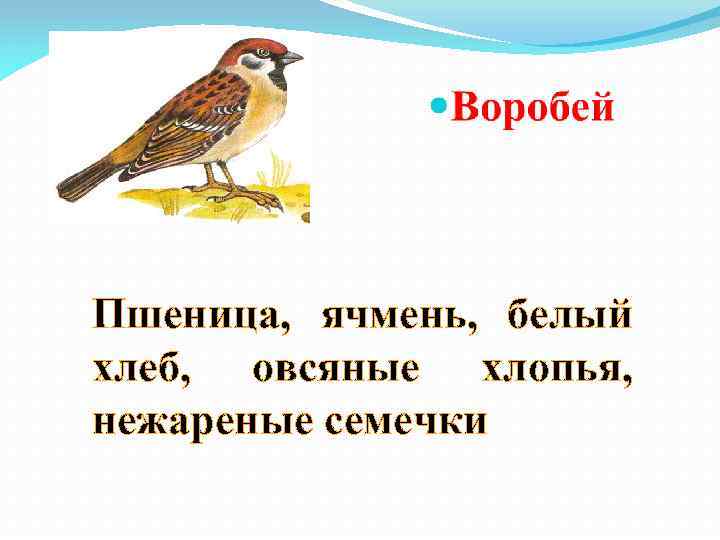 Воробей

Пшеница, ячмень, белый хлеб, овсяные хлопья, нежареные семечки